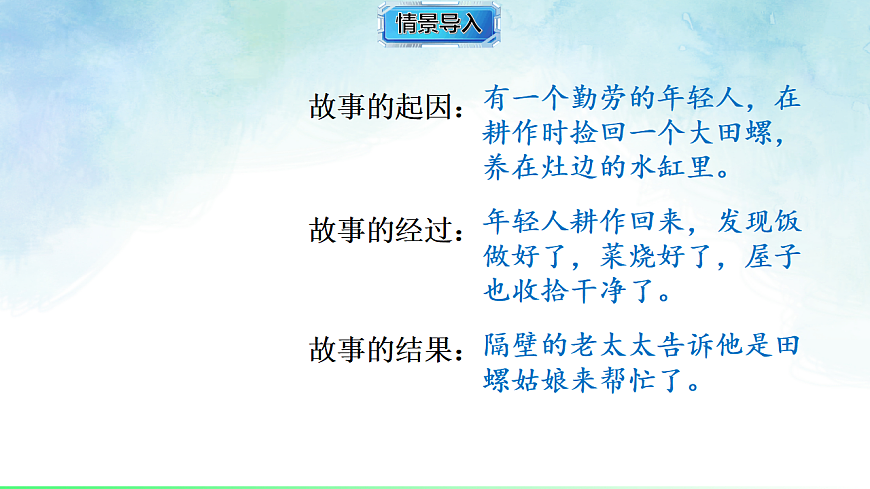 情景导入

故事的起因：有一个勤劳的年轻人，在耕作时捡回一个大田螺，养在灶边的水缸里。

故事的经过：年轻人耕作回来，发现饭做好了，菜烧好了，屋子也收拾干净了。

故事的结果：隔壁的老太太告诉他是田螺姑娘来帮忙了。